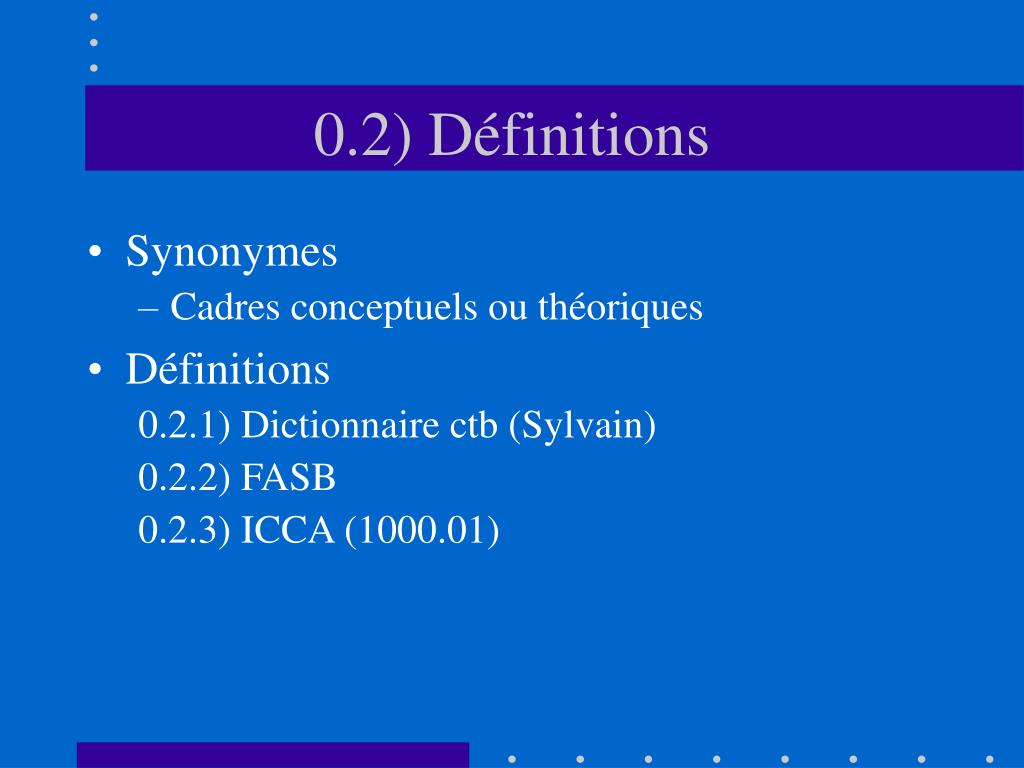 0.2) Définitions

• Synonymes
– Cadres conceptuels ou théoriques

• Définitions
0.2.1) Dictionnaire ctb (Sylvain)
0.2.2) FASB
0.2.3) ICCA (1000.01)